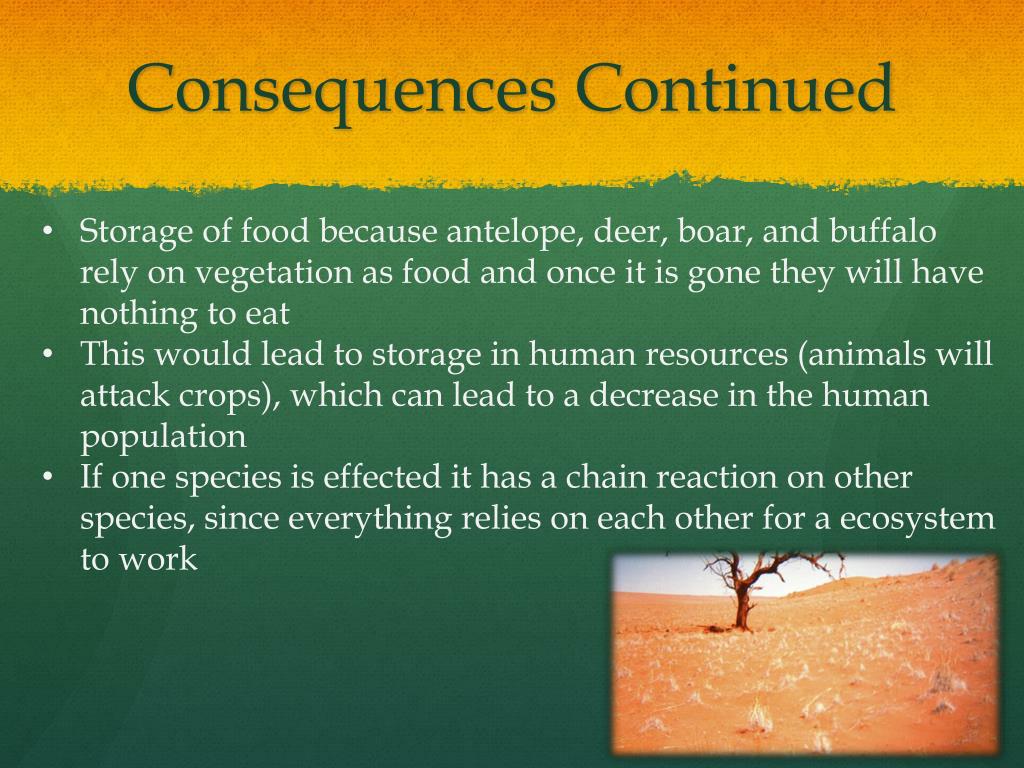 Consequences Continued

• Storage of food because antelope, deer, boar, and buffalo rely on vegetation as food and once it is gone they will have nothing to eat
• This would lead to storage in human resources (animals will attack crops), which can lead to a decrease in the human population
• If one species is effected it has a chain reaction on other species, since everything relies on each other for a ecosystem to work